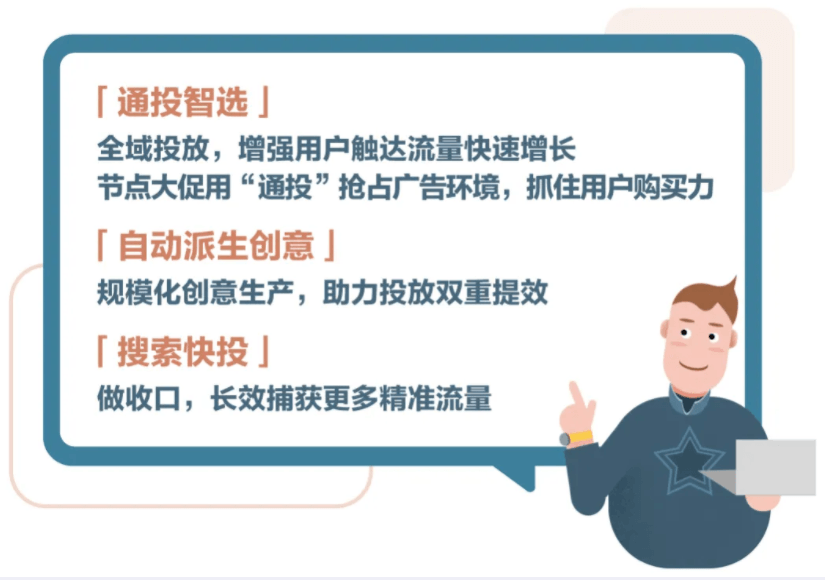 「通投智选」
全域投放，增强用户触达流量快速增长
节点大促用“通投”抢占广告环境，抓住用户购买力

「自动派生创意」
规模化创意生产，助力投放双重提效

「搜索快投」
做收口，长效捕获更多精准流量